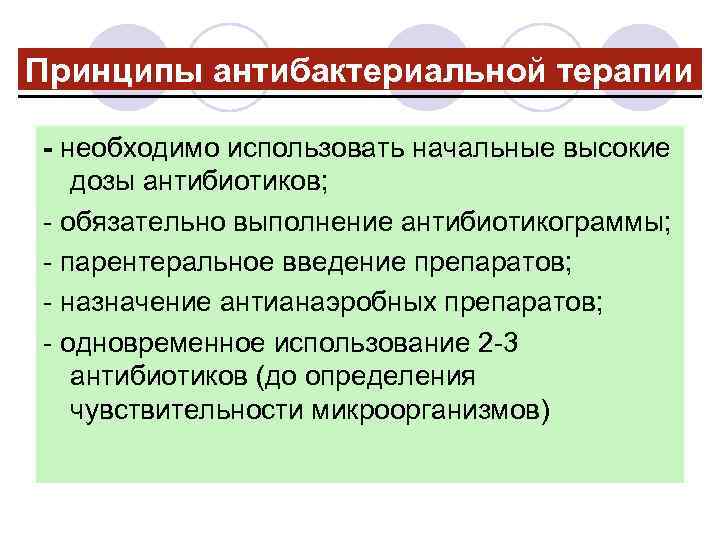 Принципы антибактериальной терапии

- необходимо использовать начальные высокие дозы антибиотиков;

- обязательно выполнение антибиотикограммы;

- парентеральное введение препаратов;

- назначение антианаэробных препаратов;

- одновременное использование 2-3 антибиотиков (до определения чувствительности микроорганизмов)